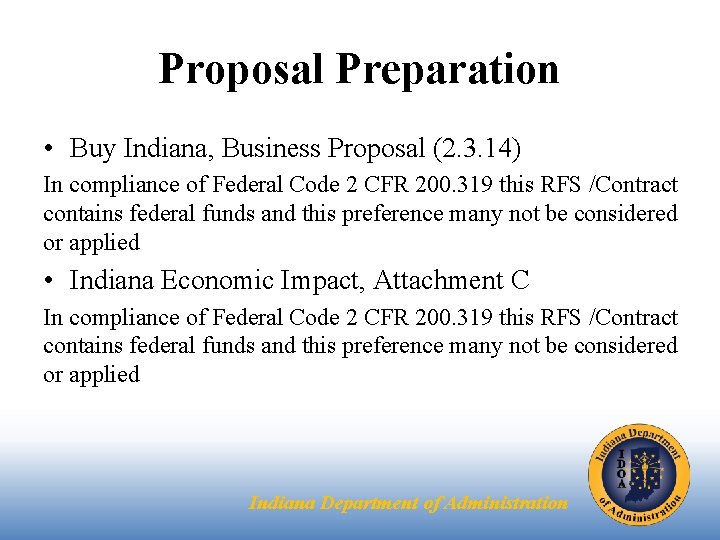 Proposal Preparation

• Buy Indiana, Business Proposal (2.3.14)

In compliance of Federal Code 2 CFR 200.319 this RFS /Contract contains federal funds and this preference many not be considered or applied

• Indiana Economic Impact, Attachment C

In compliance of Federal Code 2 CFR 200.319 this RFS /Contract contains federal funds and this preference many not be considered or applied

Indiana Department of Administration

Indiana Department of Administration
IDOA